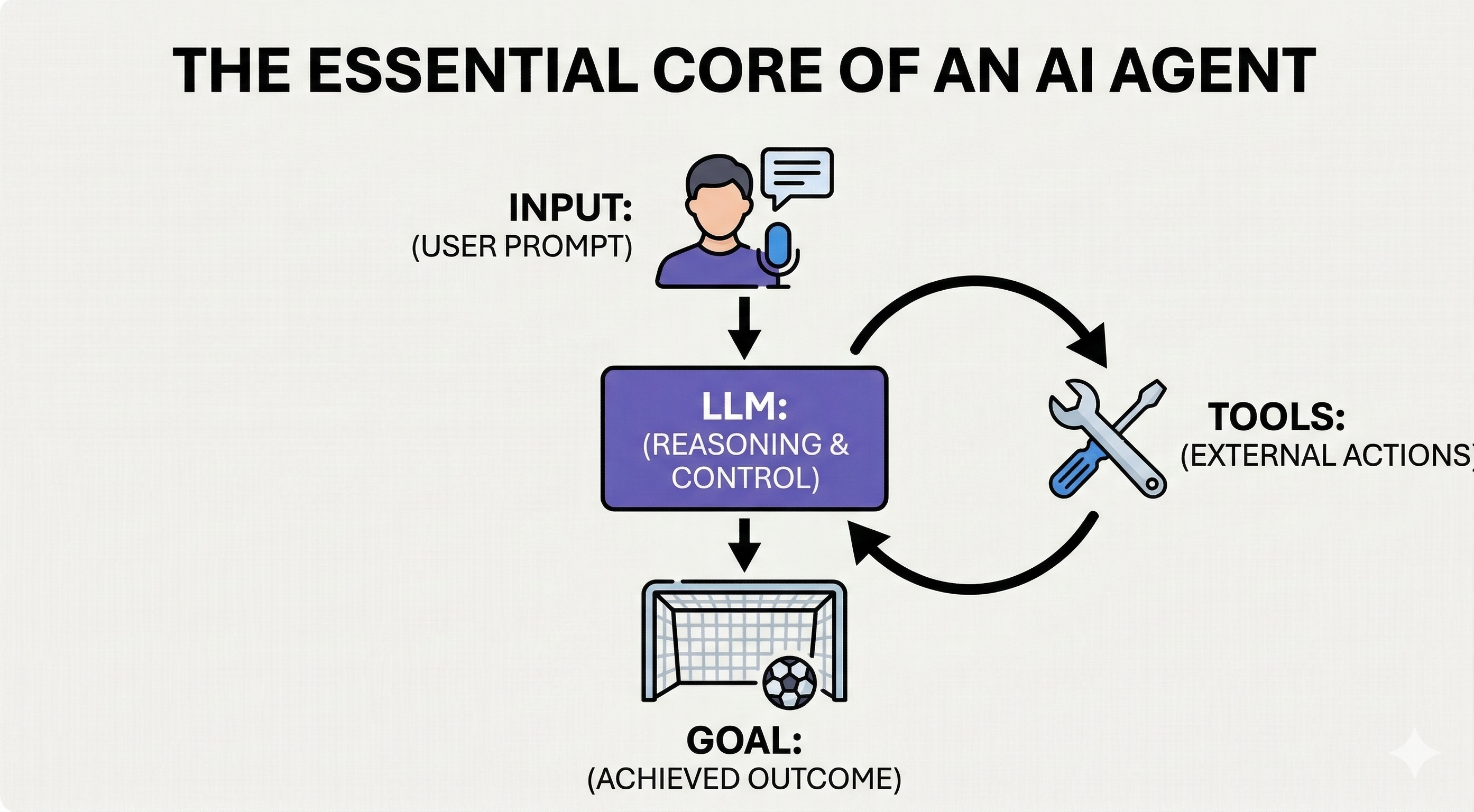 THE ESSENTIAL CORE OF AN AI AGENT

INPUT:
(USER PROMPT)

LLM:
(REASONING & CONTROL)

TOOLS:
(EXTERNAL ACTIONS)

GOAL:
(ACHIEVED OUTCOME)